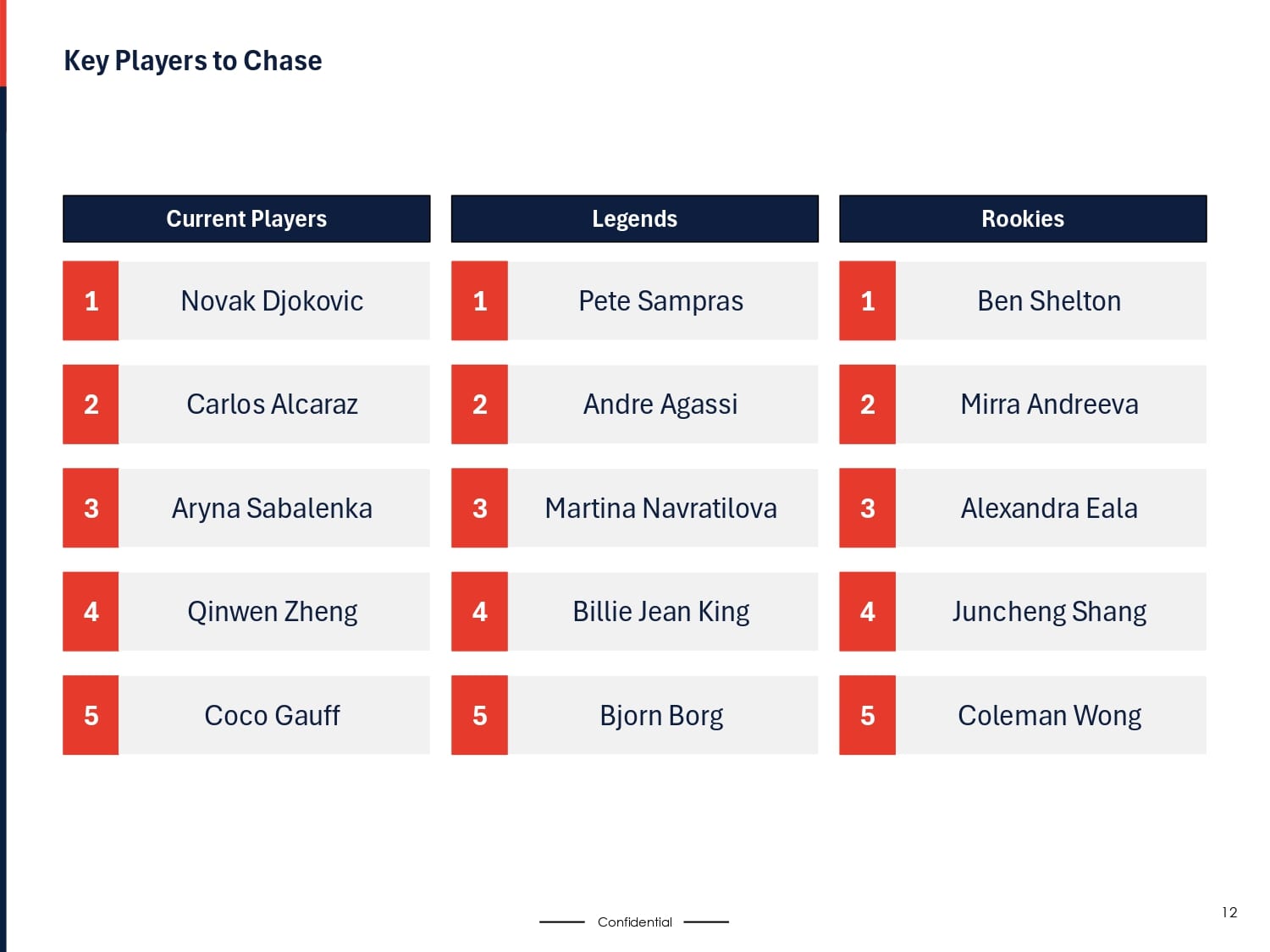 Key Players to Chase

Current Players

1 Novak Djokovic

2 Carlos Alcaraz

3 Aryna Sabalenka

4 Qinwen Zheng

5 Coco Gauff

Legends

1 Pete Sampras

2 Andre Agassi

3 Martina Navratilova

4 Billie Jean King

5 Bjorn Borg

Rookies

1 Ben Shelton

2 Mirra Andreeva

3 Alexandra Eala

4 Juncheng Shang

5 Coleman Wong

Confidential

12